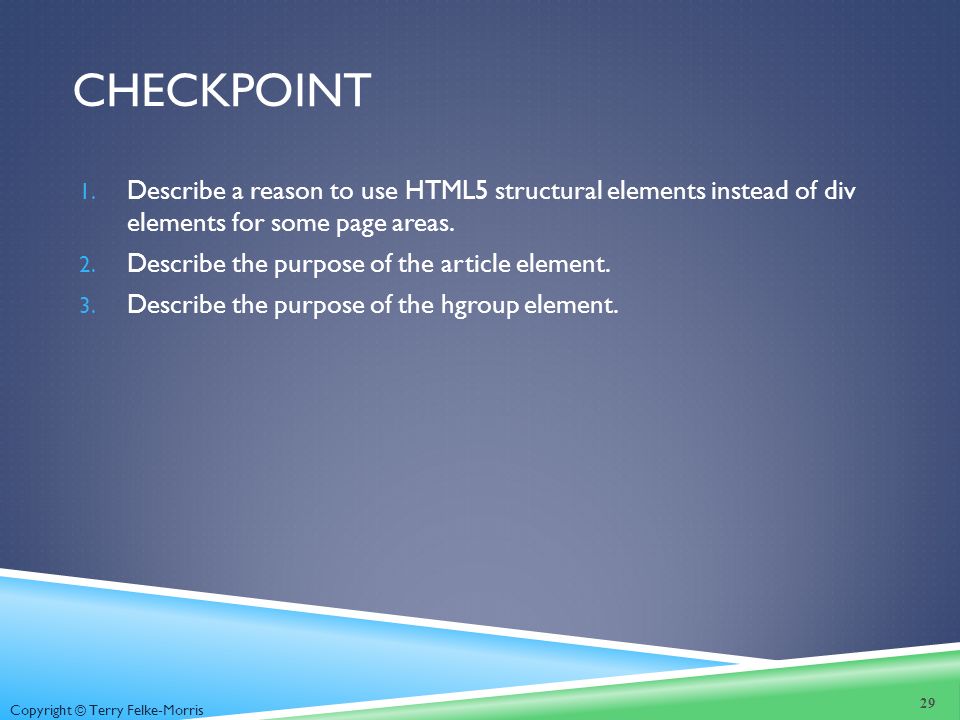 CHECKPOINT

1. Describe a reason to use HTML5 structural elements instead of div elements for some page areas.
2. Describe the purpose of the article element.
3. Describe the purpose of the hgroup element.

Copyright © Terry Felke-Morris

29